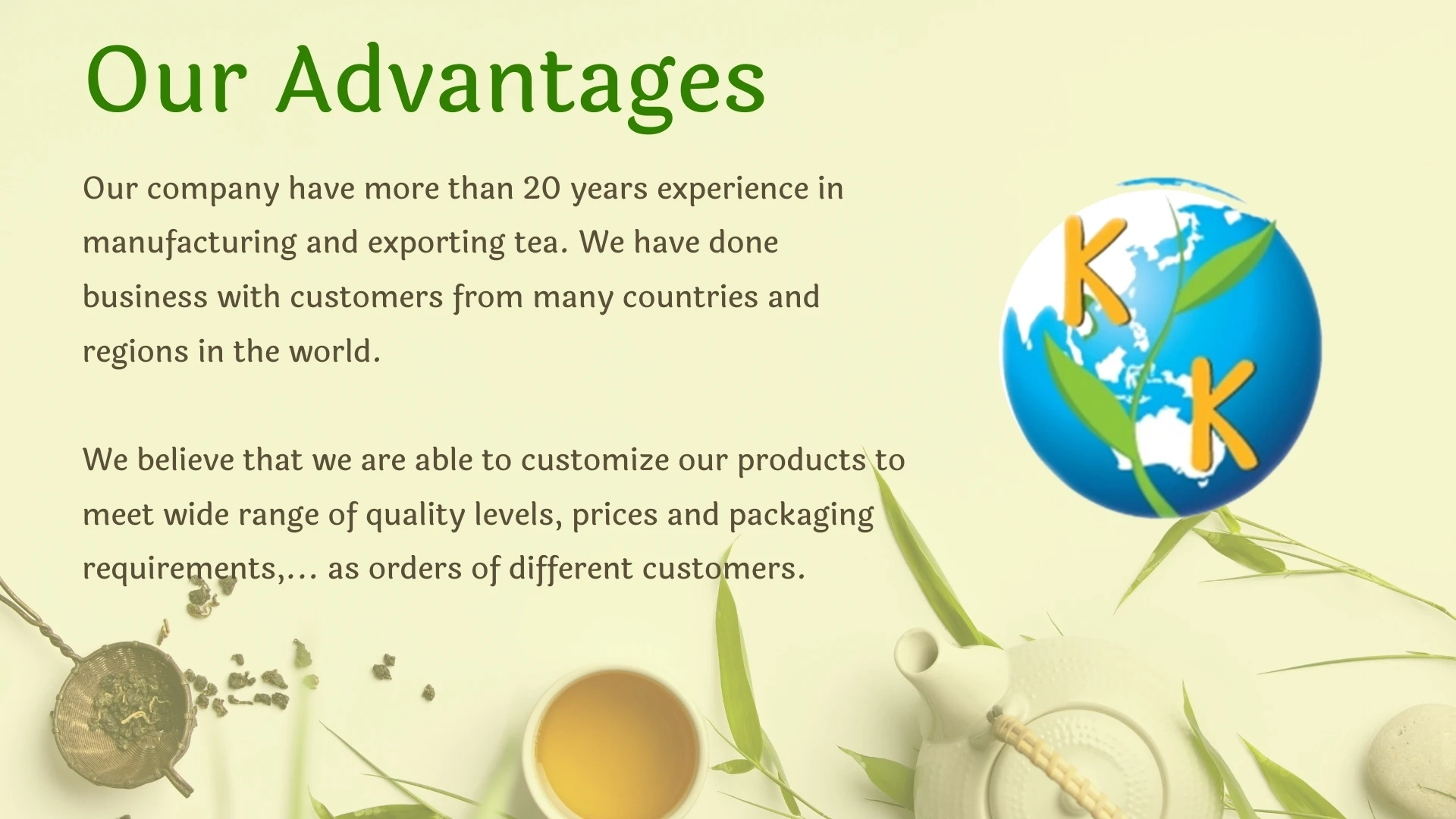 Our Advantages

Our company have more than 20 years experience in manufacturing and exporting tea. We have done business with customers from many countries and regions in the world.

We believe that we are able to customize our products to meet wide range of quality levels, prices and packaging requirements,... as orders of different customers.

K
K